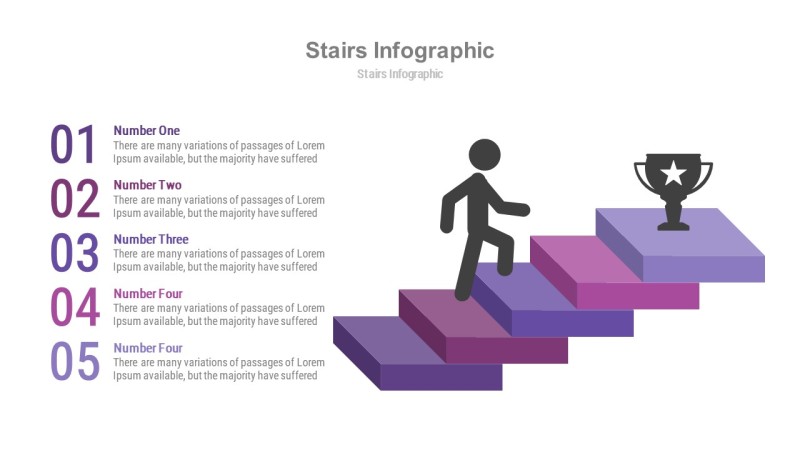 Stairs Infographic
Stairs Infographic

01
Number One
There are many variations of passages of Lorem Ipsum available, but the majority have suffered

02
Number Two
There are many variations of passages of Lorem Ipsum available, but the majority have suffered

03
Number Three
There are many variations of passages of Lorem Ipsum available, but the majority have suffered

04
Number Four
There are many variations of passages of Lorem Ipsum available, but the majority have suffered

05
Number Four
There are many variations of passages of Lorem Ipsum available, but the majority have suffered